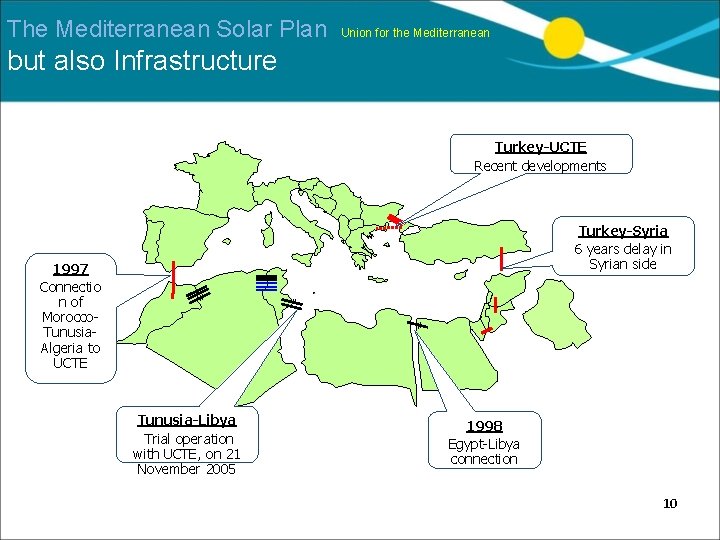 The Mediterranean Solar Plan Union for the Mediterranean
but also Infrastructure

Turkey-UCTE
Recent developments

Turkey-Syria
6 years delay in Syrian side

1997
Connection of Morocco-Tunusia-Algeria to UCTE

Tunusia-Libya
Trial operation with UCTE, on 21 November 2005

1998
Egypt-Libya connection

10